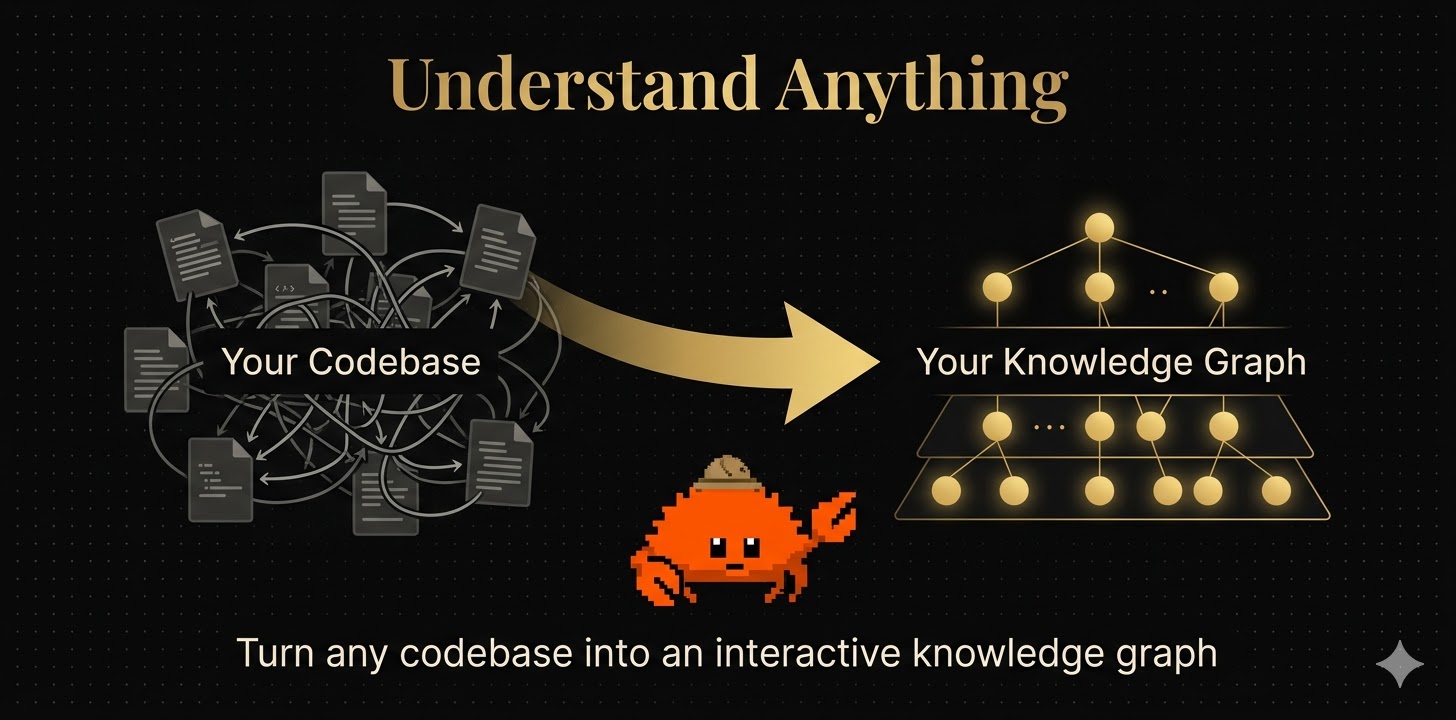 Understand Anything

Your Codebase

Your Knowledge Graph

Turn any codebase into an interactive knowledge graph